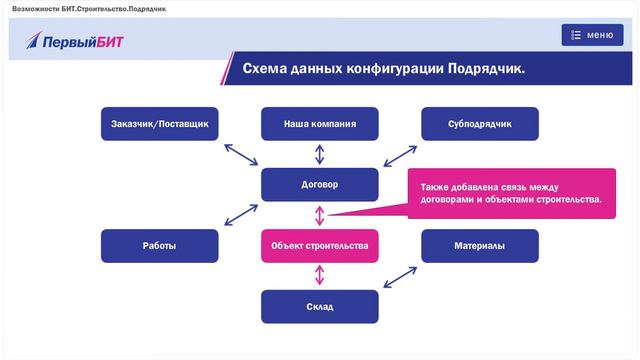 Возможности БИТ.Строительство.Подрядчик

ПервыйБИТ

меню

Схема данных конфигурации Подрядчик.

Заказчик/Поставщик

Наша компания

Субподрядчик

Договор

Также добавлена связь между договорами и объектами строительства.

Работы

Объект строительства

Материалы

Склад